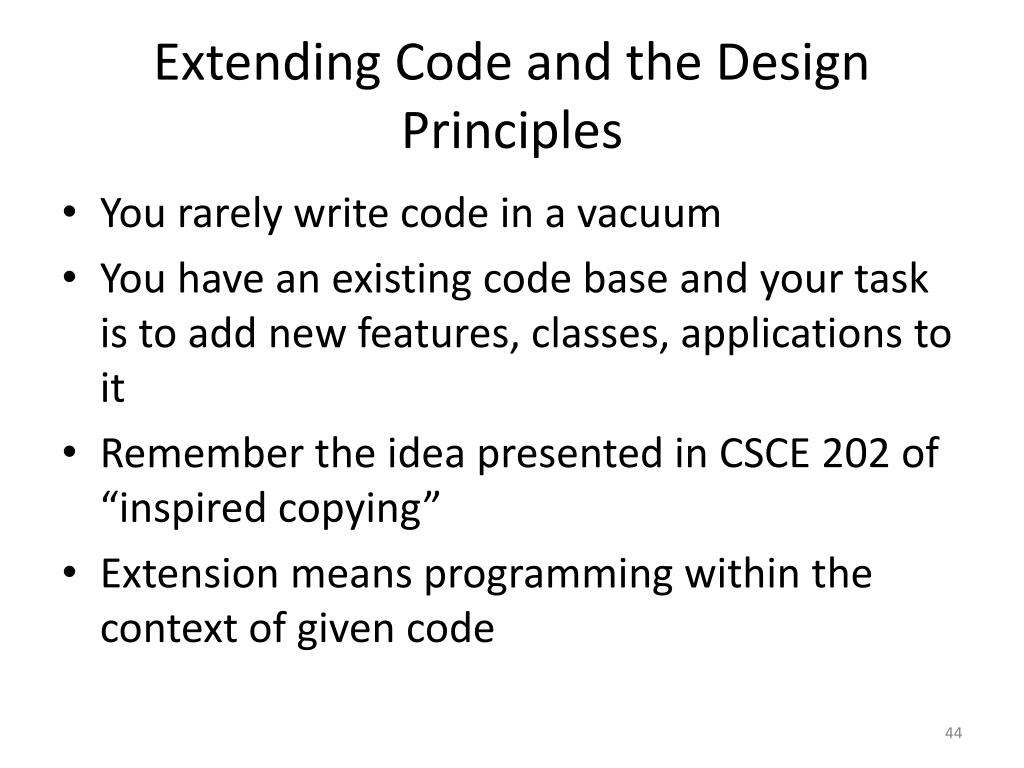 Extending Code and the Design Principles

• You rarely write code in a vacuum
• You have an existing code base and your task is to add new features, classes, applications to it
• Remember the idea presented in CSCE 202 of “inspired copying”
• Extension means programming within the context of given code

44